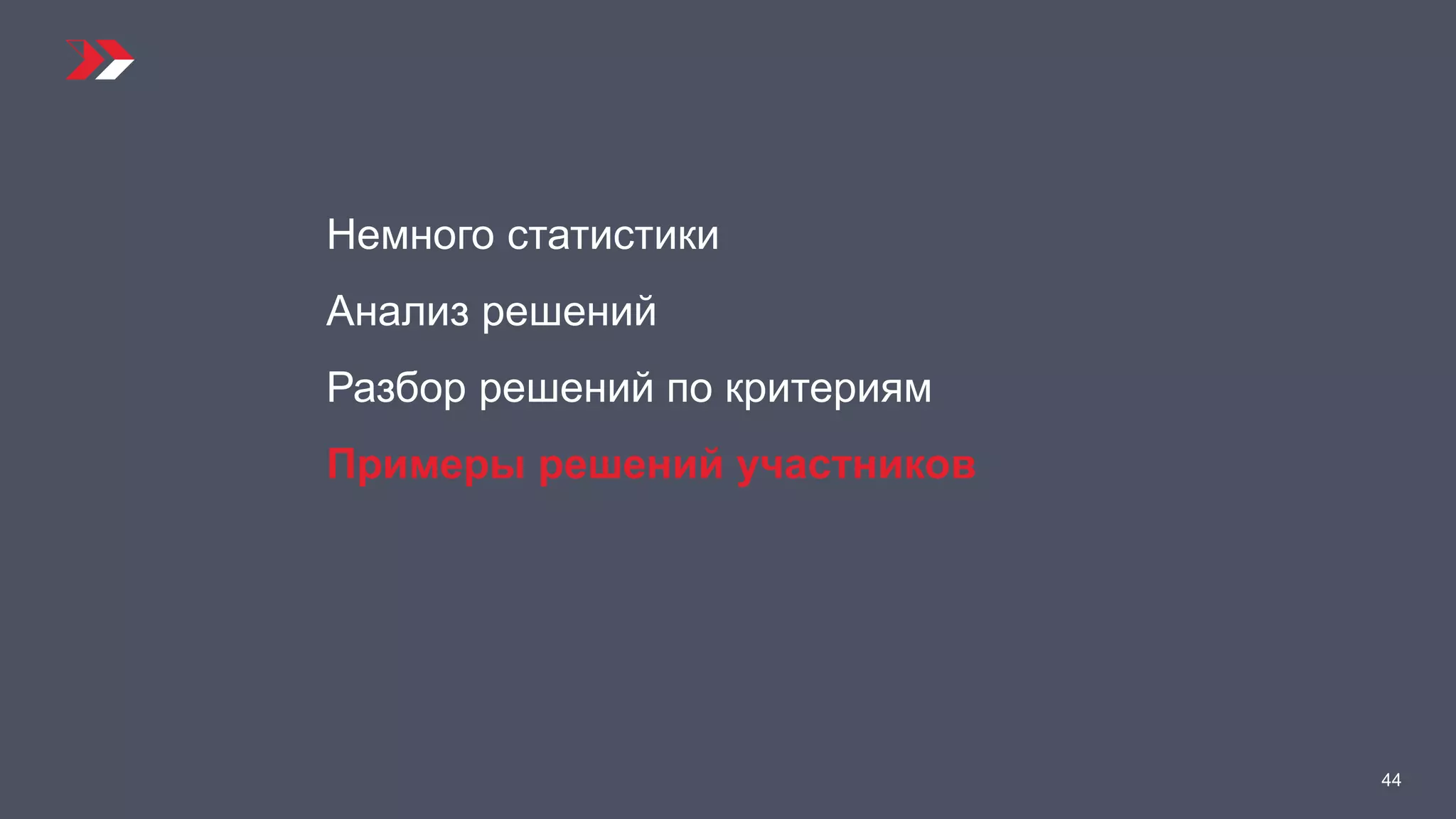 Немного статистики

Анализ решений

Разбор решений по критериям

Примеры решений участников

44